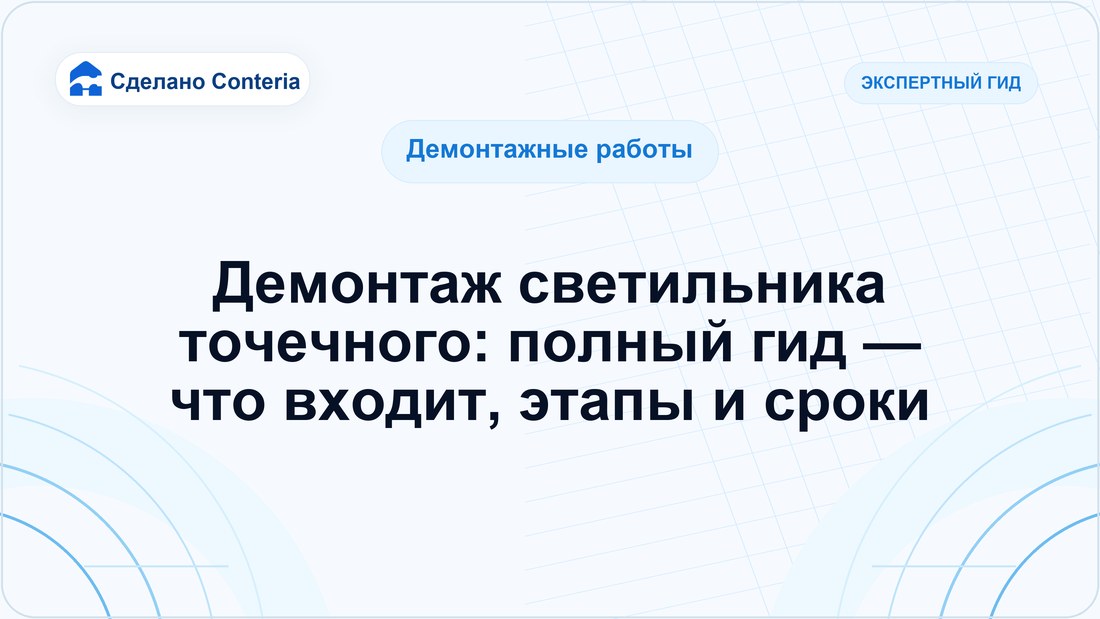 Сделано Conteria

ЭКСПЕРТНЫЙ ГИД

Демонтажные работы

Демонтаж светильника точечного: полный гид — что входит, этапы и сроки